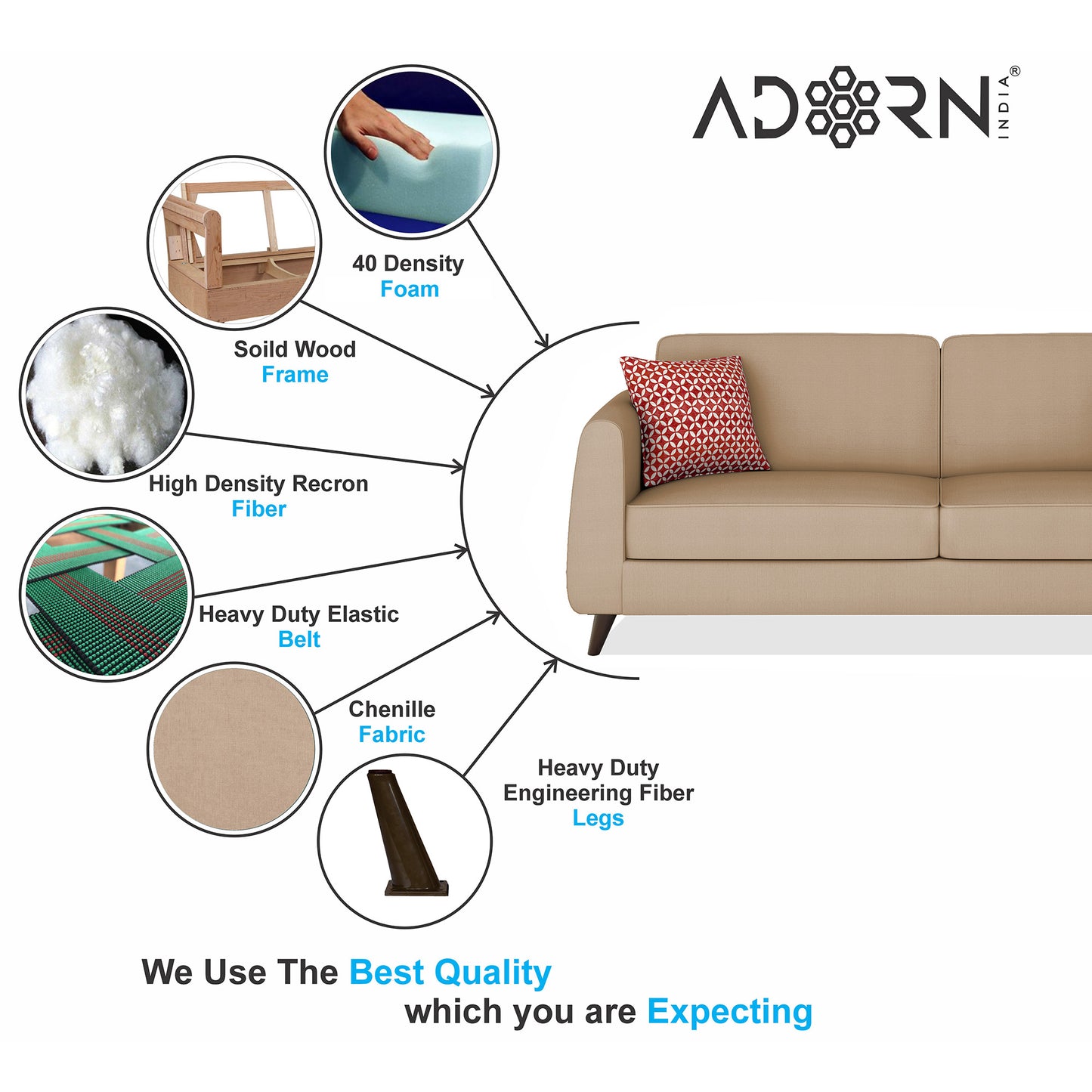 ADORN INDIA®

40 Density
Foam

Soild Wood
Frame

High Density Recron
Fiber

Heavy Duty Elastic
Belt

Chenille
Fabric

Heavy Duty
Engineering Fiber
Legs

We Use The Best Quality
which you are Expecting